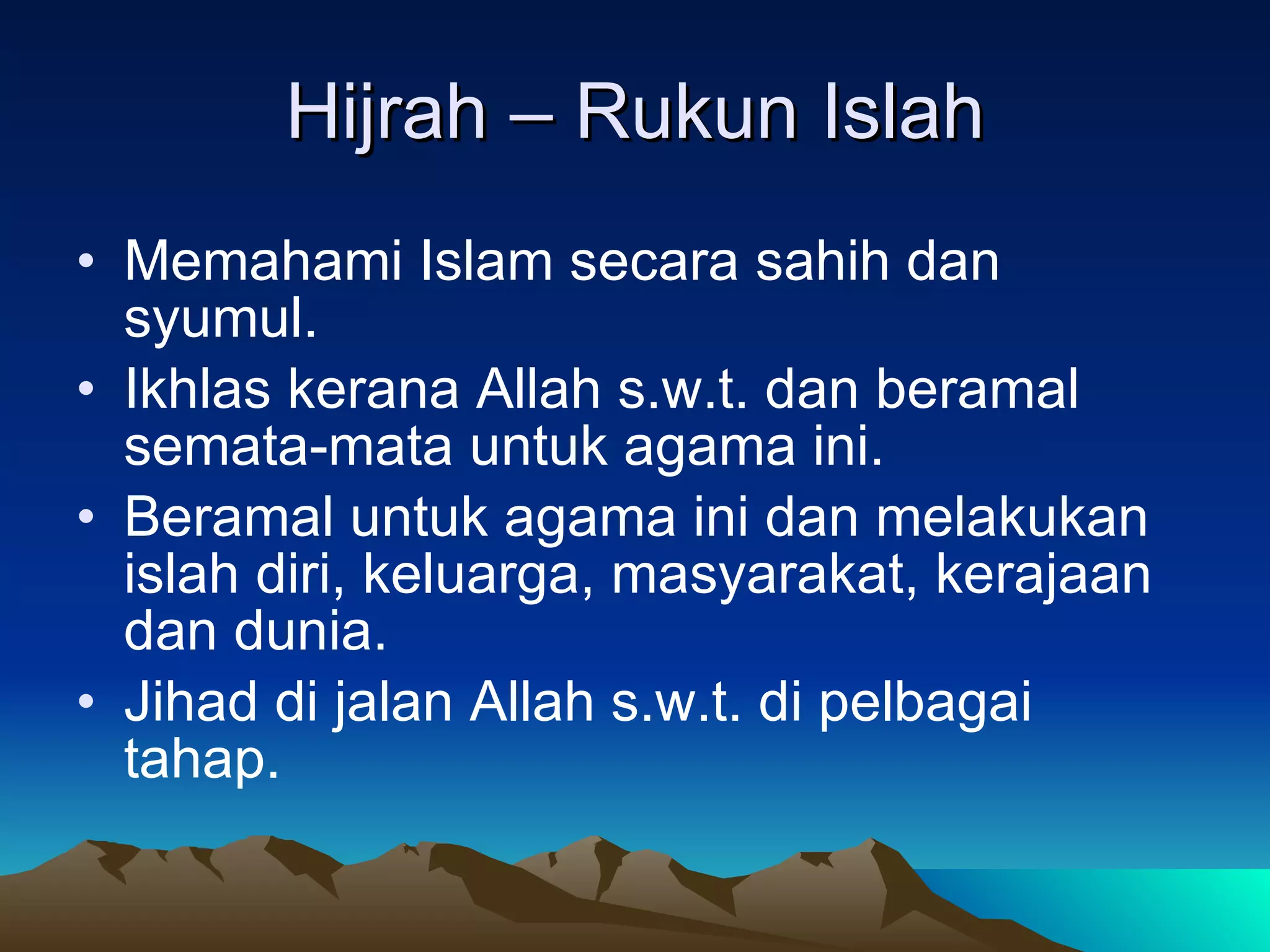 Hijrah – Rukun Islah

• Memahami Islam secara sahih dan syumul.
• Ikhlas kerana Allah s.w.t. dan beramal semata-mata untuk agama ini.
• Beramal untuk agama ini dan melakukan islah diri, keluarga, masyarakat, kerajaan dan dunia.
• Jihad di jalan Allah s.w.t. di pelbagai tahap.